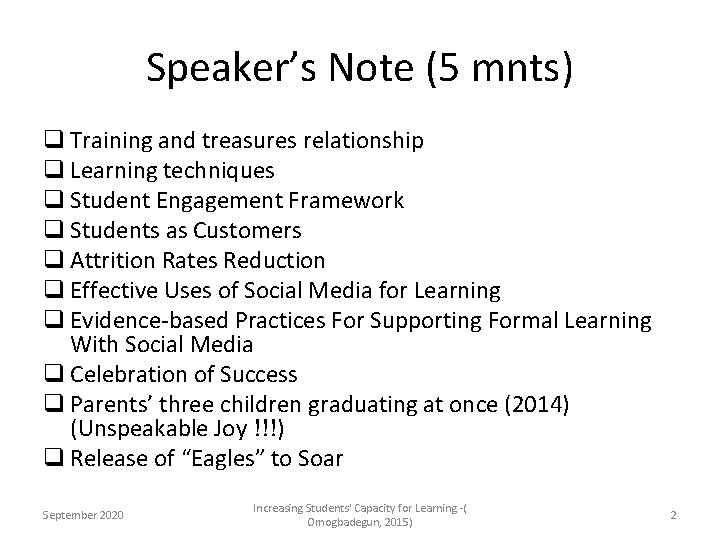 Speaker’s Note (5 mnts)

❑ Training and treasures relationship
❑ Learning techniques
❑ Student Engagement Framework
❑ Students as Customers
❑ Attrition Rates Reduction
❑ Effective Uses of Social Media for Learning
❑ Evidence-based Practices For Supporting Formal Learning With Social Media
❑ Celebration of Success
❑ Parents’ three children graduating at once (2014) (Unspeakable Joy !!!)
❑ Release of “Eagles” to Soar

September 2020

Increasing Students' Capacity for Learning -( Omogbadegun, 2015)

2